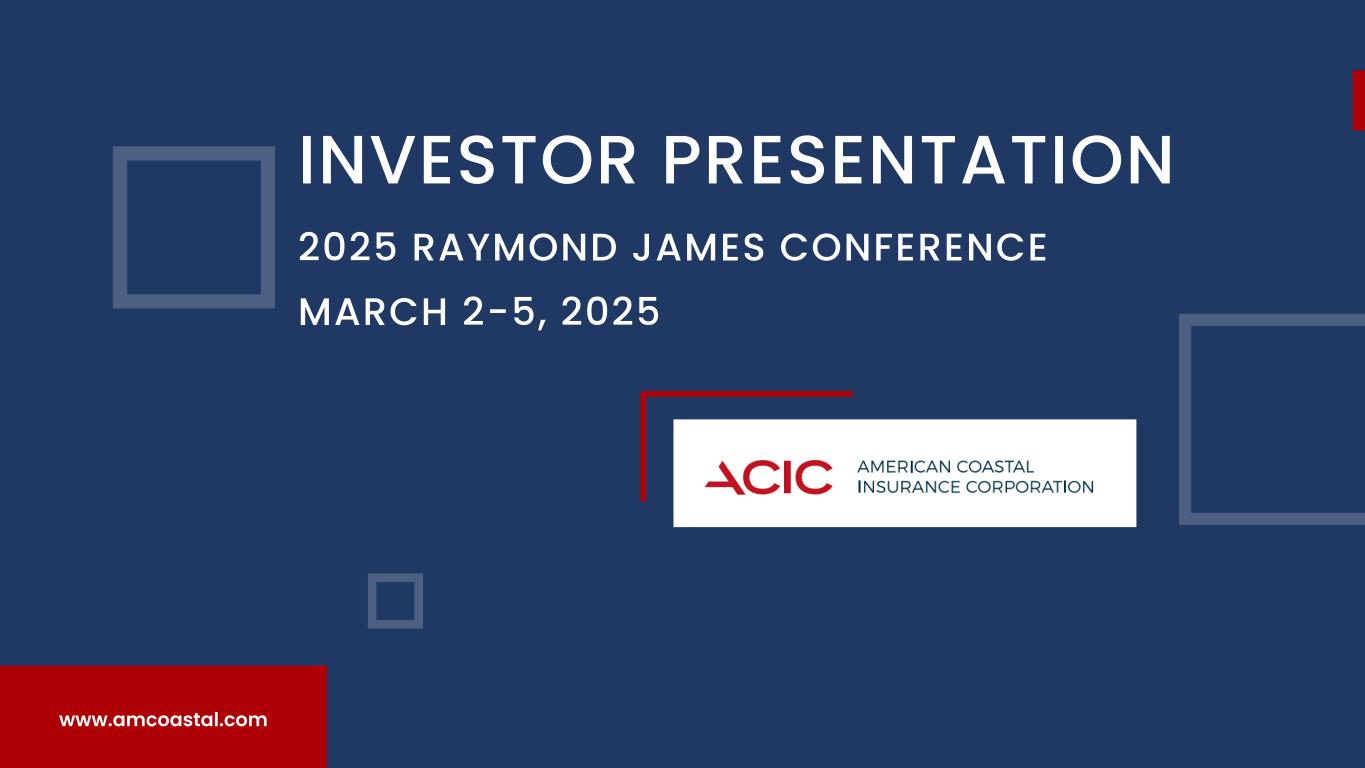 INVESTOR PRESENTATION

2025 RAYMOND JAMES CONFERENCE

MARCH 2-5, 2025

ACIC AMERICAN COASTAL INSURANCE CORPORATION

www.amcoastal.com